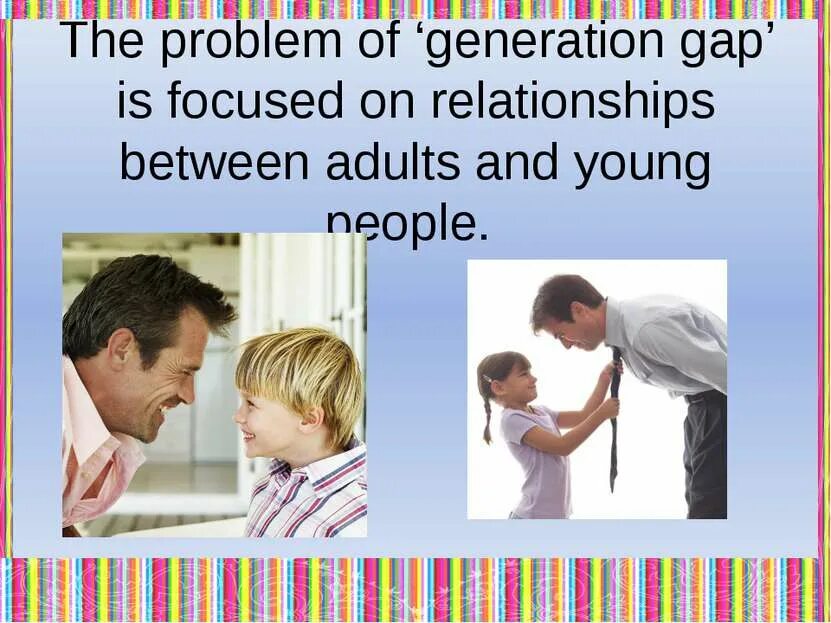 The problem of ‘generation gap’ is focused on relationships between adults and young people.